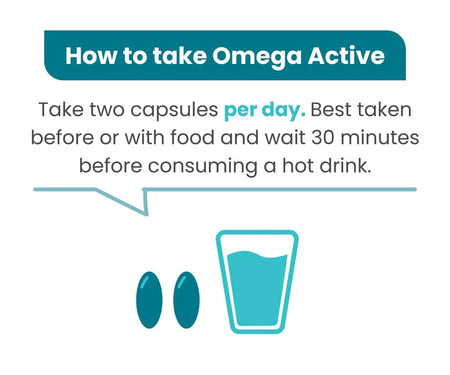 How to take Omega Active

Take two capsules per day. Best taken before or with food and wait 30 minutes before consuming a hot drink.